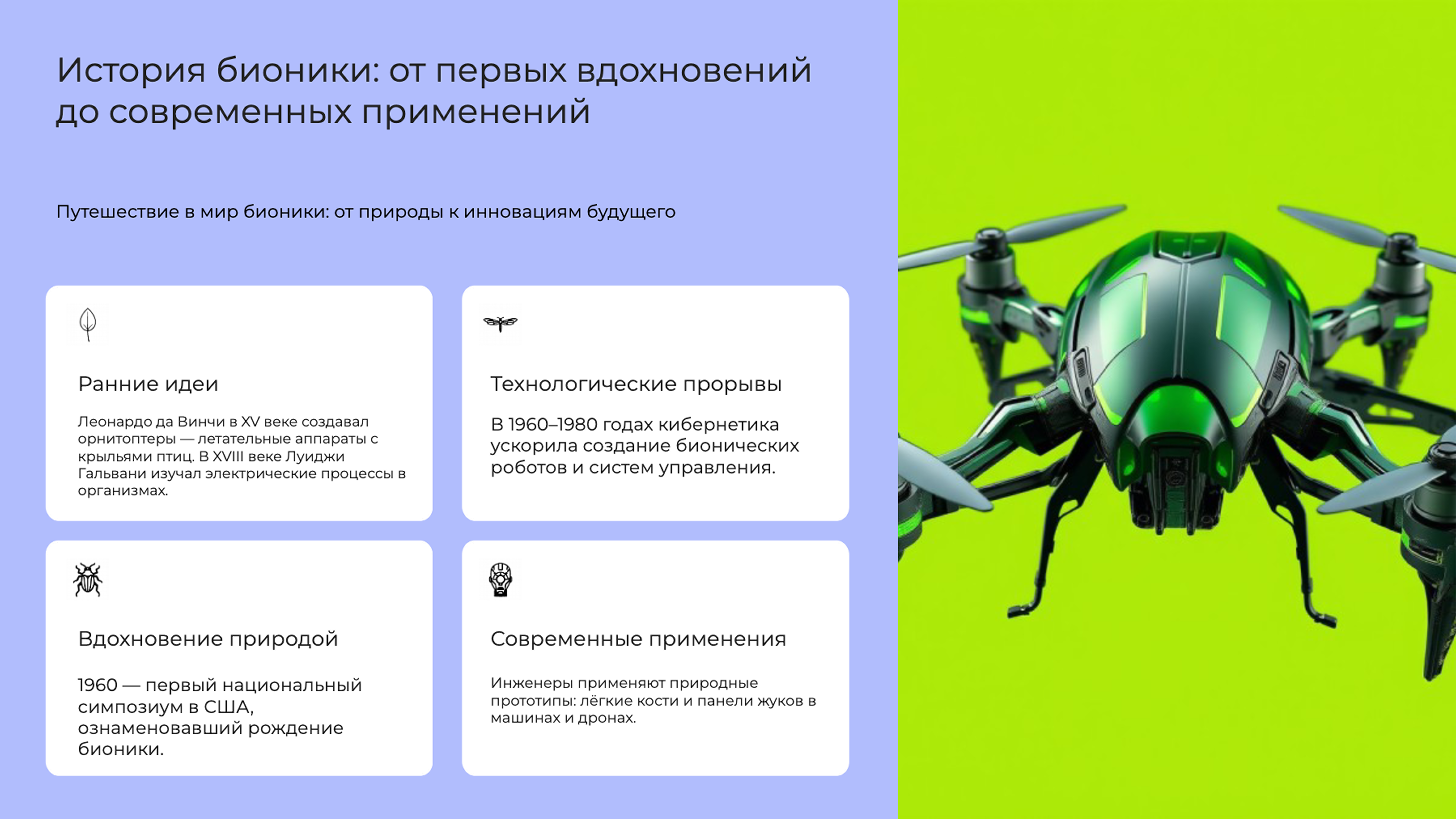 История бионики: от первых вдохновений до современных применений

Путешествие в мир бионики: от природы к инновациям будущего

Ранние идеи

Леонардо да Винчи в XV веке создавал орнитоптеры — летательные аппараты с крыльями птиц. В XVIII веке Луиджи Гальвани изучал электрические процессы в организмах.

Технологические прорывы

В 1960–1980 годах кибернетика ускорила создание бионических роботов и систем управления.

Вдохновение природой

1960 — первый национальный симпозиум в США, ознаменовавший рождение бионики.

Современные применения

Инженеры применяют природные прототипы: лёгкие кости и панели жуков в машинах и дронах.